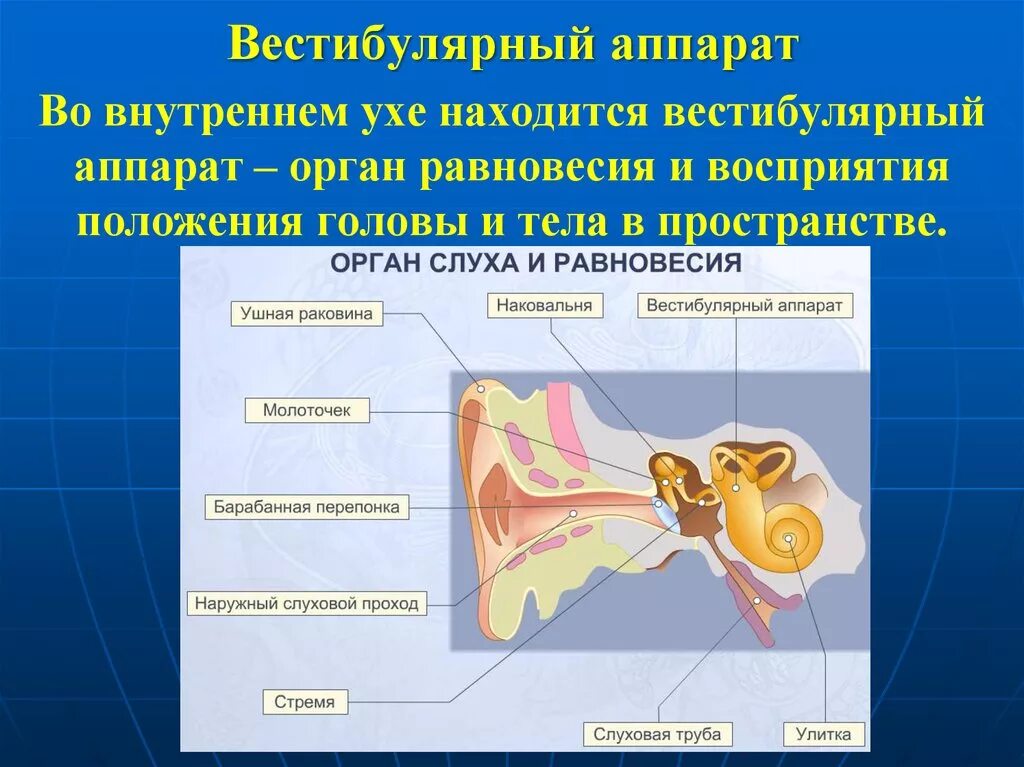 Вестибулярный аппарат

Во внутреннем ухе находится вестибулярный аппарат – орган равновесия и восприятия положения головы и тела в пространстве.

ОРГАН СЛУХА И РАВНОВЕСИЯ

Ушная раковина

Наковальня

Вестибулярный аппарат

Молоточек

Барабанная перепонка

Наружный слуховой проход

Стремя

Слуховая труба

Улитка